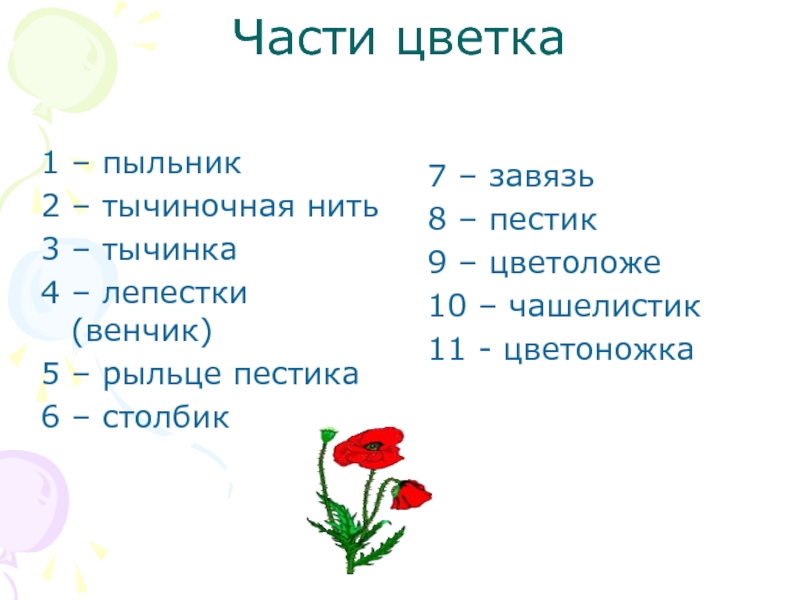 Части цветка

1 – пыльник
2 – тычиночная нить
3 – тычинка
4 – лепестки (венчик)
5 – рыльце пестика
6 – столбик

7 – завязь
8 – пестик
9 – цветоложе
10 – чашелистик
11 - цветоножка